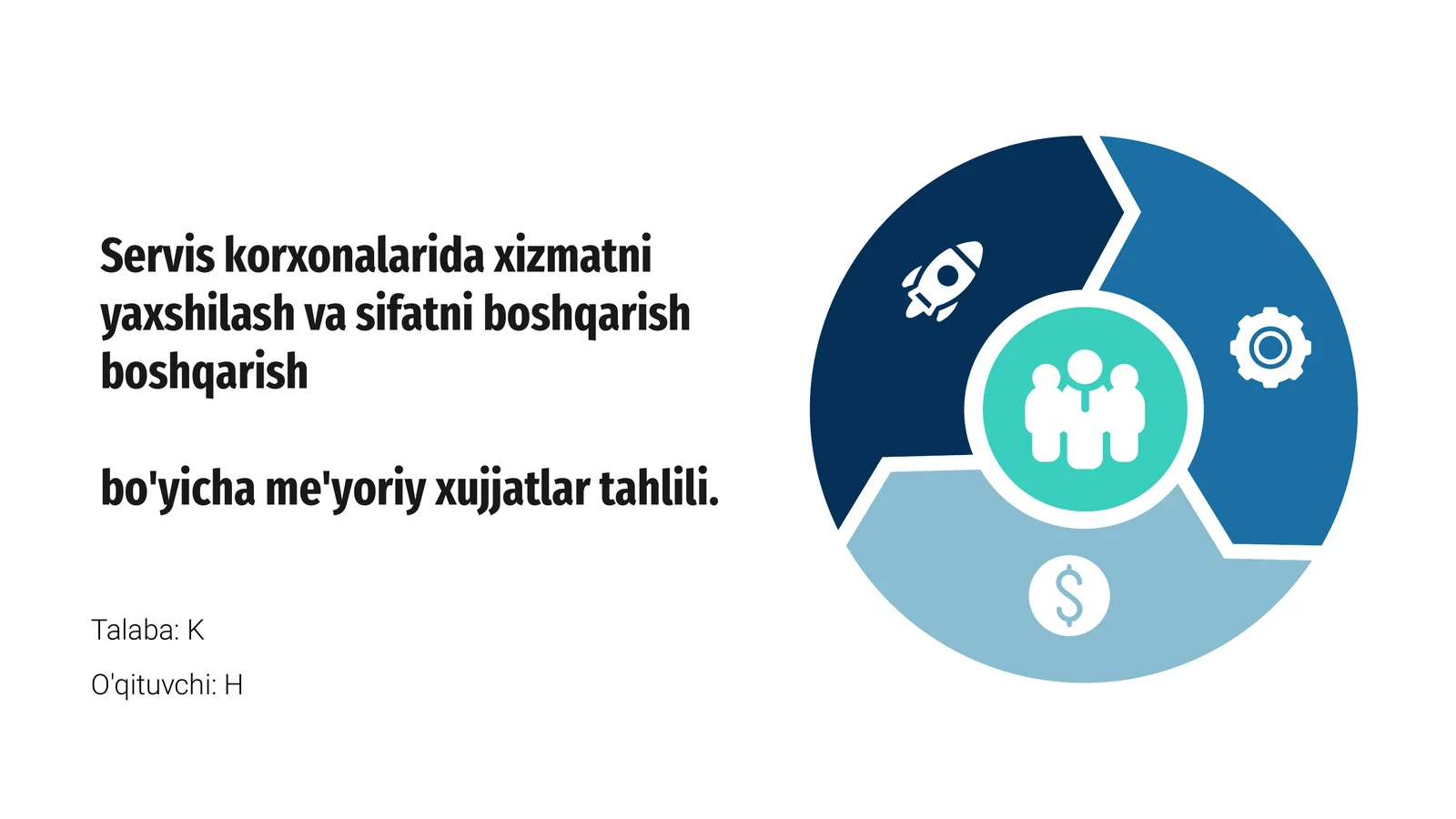 Servis korxonalarida xizmatni yaxshilash va sifatni boshqarish boshqarish

bo'yicha me'yoriy xujjatlar tahlili.

Talaba: K

O'qituvchi: H